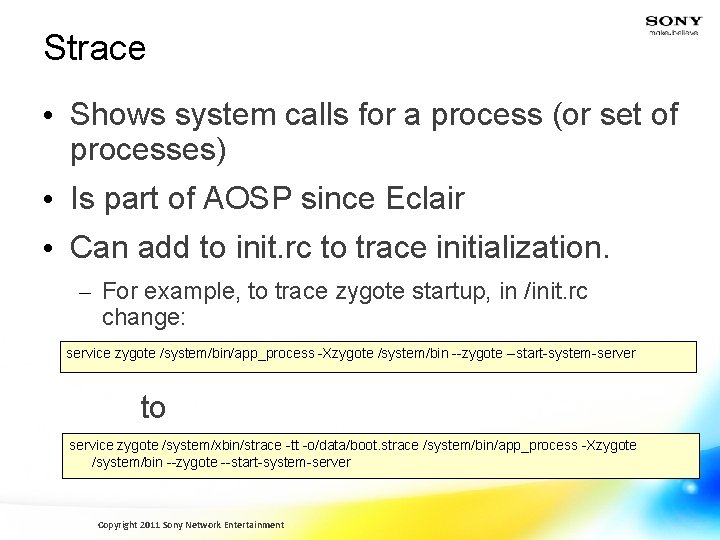 SONY
make.believe

Strace

• Shows system calls for a process (or set of processes)

• Is part of AOSP since Eclair

• Can add to init.rc to trace initialization.

– For example, to trace zygote startup, in /init.rc change:

service zygote /system/bin/app_process -Xzygote /system/bin --zygote –start-system-server

to

service zygote /system/xbin/strace -tt -o/data/boot.strace /system/bin/app_process -Xzygote /system/bin --zygote --start-system-server

Copyright 2011 Sony Network Entertainment